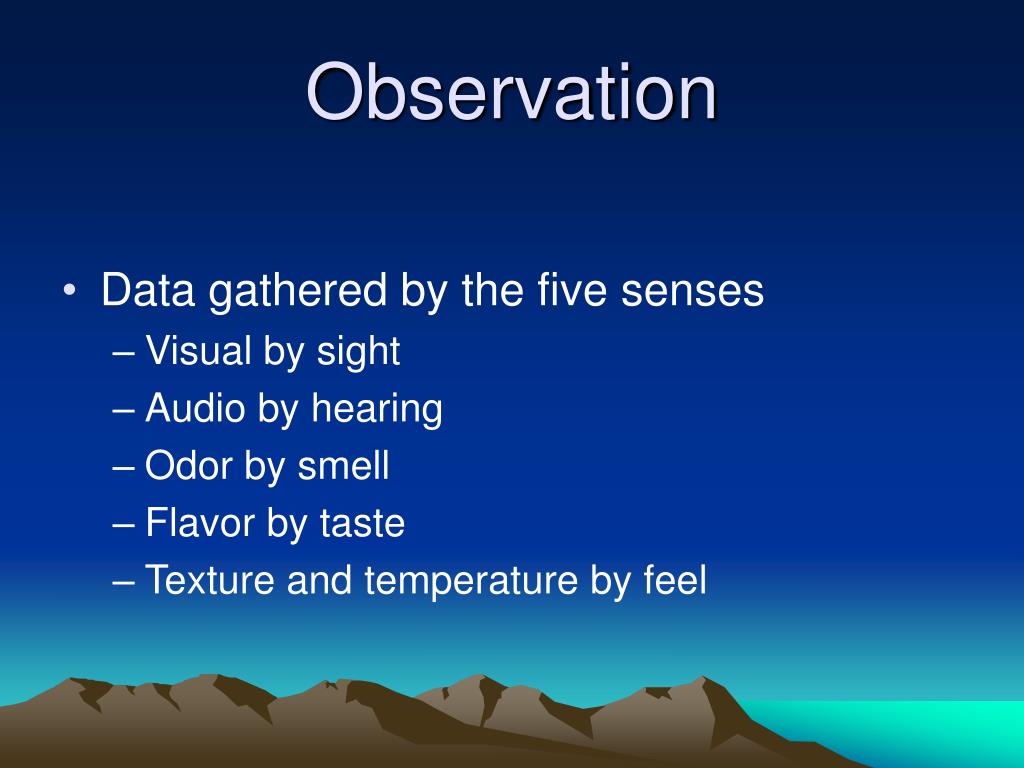 Observation

• Data gathered by the five senses
– Visual by sight
– Audio by hearing
– Odor by smell
– Flavor by taste
– Texture and temperature by feel